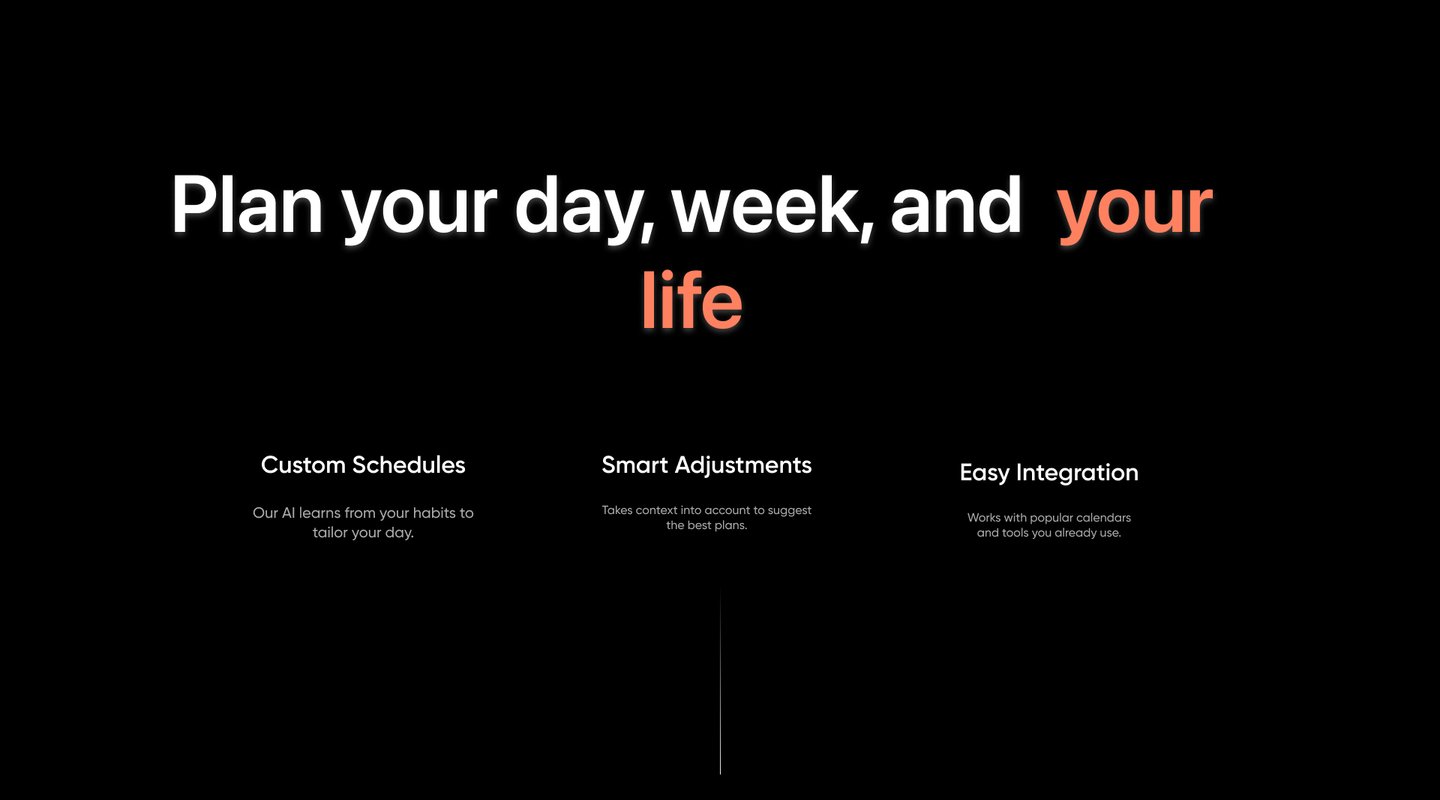 Plan your day, week, and your life

Custom Schedules

Our AI learns from your habits to tailor your day.

Smart Adjustments

Takes context into account to suggest the best plans.

Easy Integration

Works with popular calendars and tools you already use.